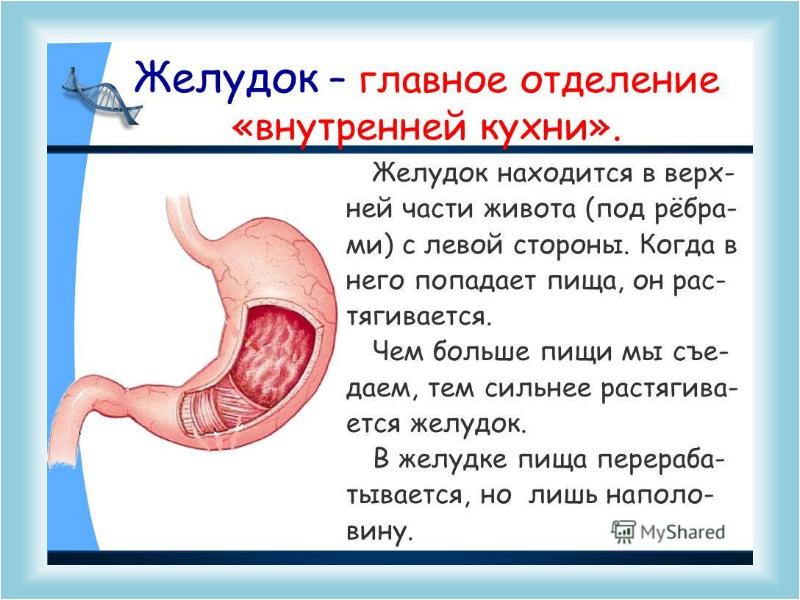 Желудок – главное отделение «внутренней кухни».

Желудок находится в верхней части живота (под рёбрами) с левой стороны. Когда в него попадает пища, он растягивается.

Чем больше пищи мы съедаем, тем сильнее растягивается желудок.

В желудке пища перерабатывается, но лишь наполовину.

MyShared